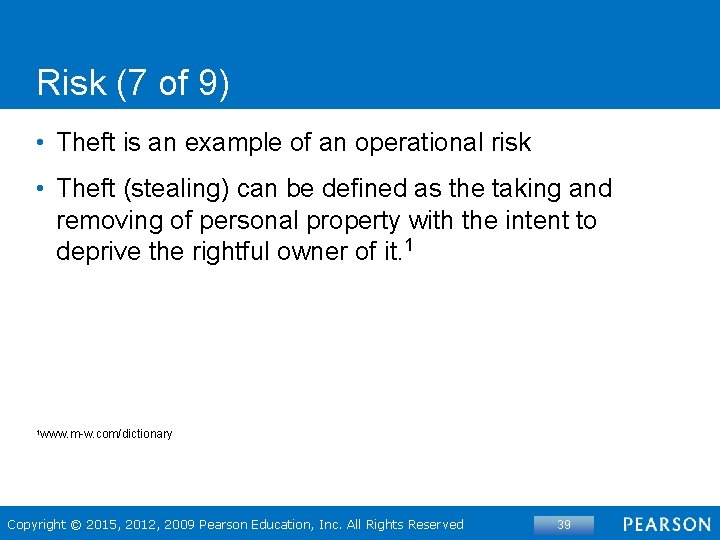 Risk (7 of 9)

• Theft is an example of an operational risk

• Theft (stealing) can be defined as the taking and removing of personal property with the intent to deprive the rightful owner of it.$^1$

$^1$www.m-w.com/dictionary

Copyright © 2015, 2012, 2009 Pearson Education, Inc. All Rights Reserved

39

PEARSON